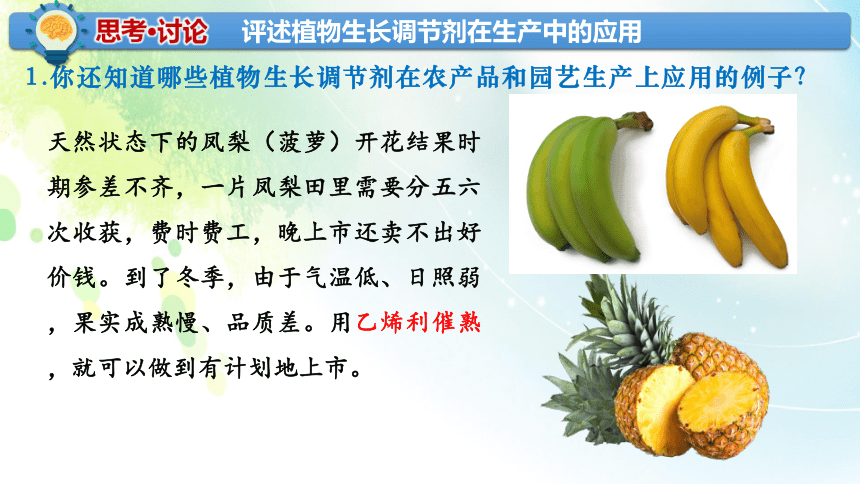 思考·讨论　评述植物生长调节剂在生产中的应用

1.你还知道哪些植物生长调节剂在农产品和园艺生产上应用的例子?

天然状态下的凤梨（菠萝）开花结果时期参差不齐，一片凤梨田里需要分五六次收获，费时费工，晚上市还卖不出好价钱。到了冬季，由于气温低、日照弱，果实成熟慢、品质差。用乙烯利催熟，就可以做到有计划地上市。